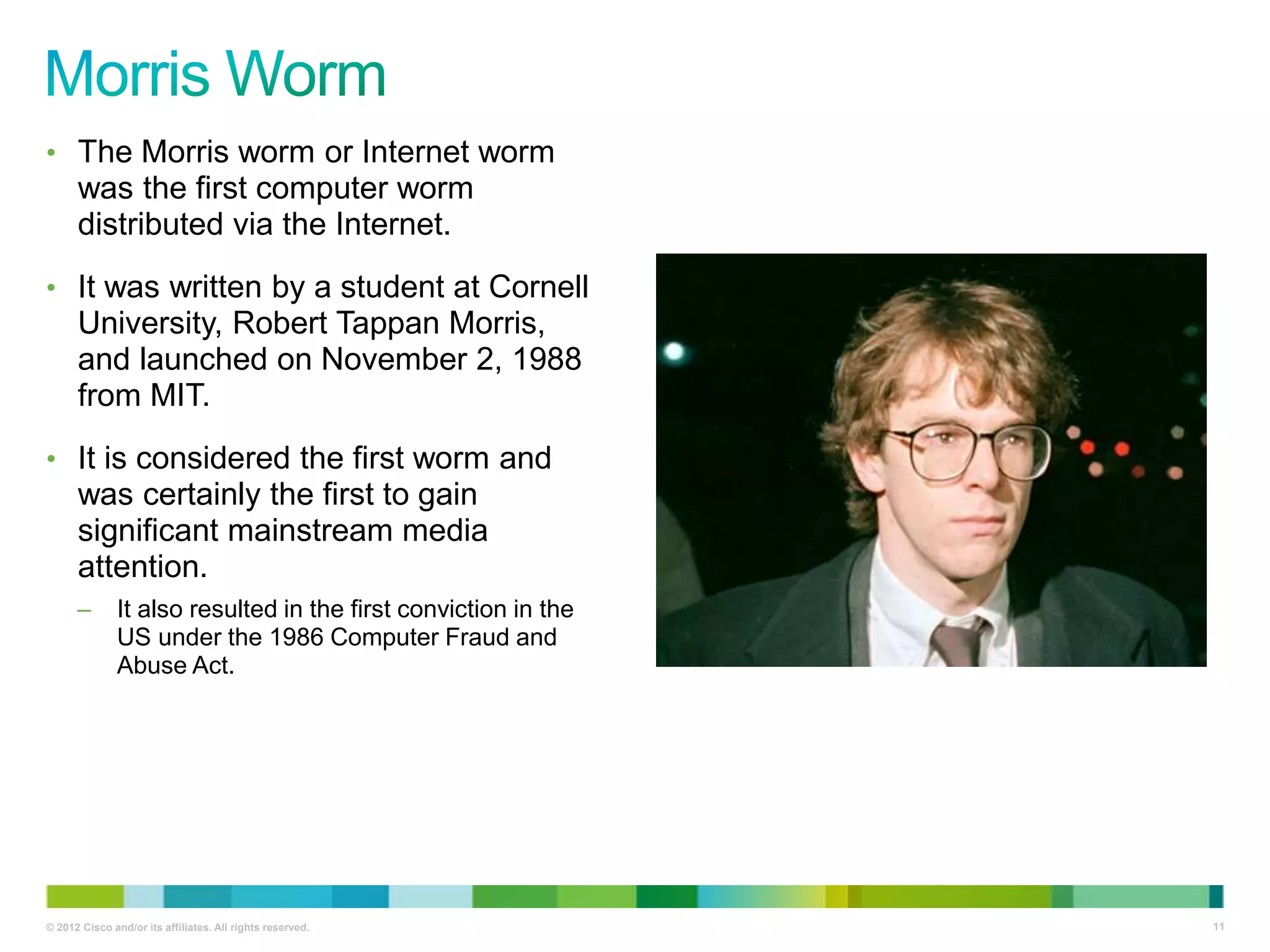 Morris Worm

• The Morris worm or Internet worm was the first computer worm distributed via the Internet.

• It was written by a student at Cornell University, Robert Tappan Morris, and launched on November 2, 1988 from MIT.

• It is considered the first worm and was certainly the first to gain significant mainstream media attention.

– It also resulted in the first conviction in the US under the 1986 Computer Fraud and Abuse Act.

© 2012 Cisco and/or its affiliates. All rights reserved.

11